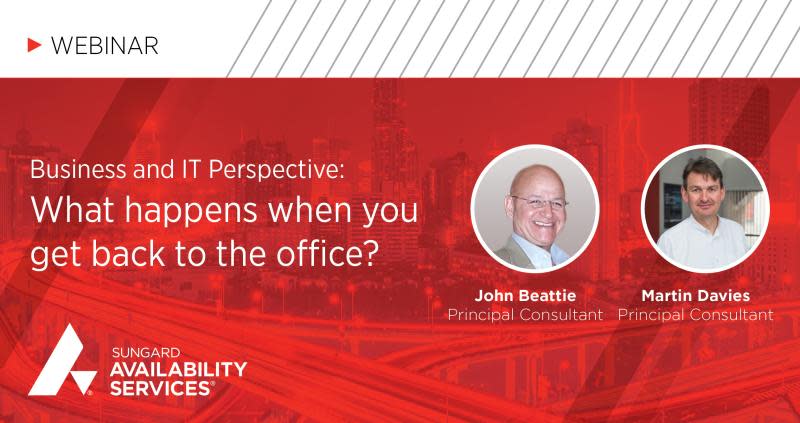 WEBINAR

Business and IT Perspective:
What happens when you get back to the office?

John Beattie
Principal Consultant

Martin Davies
Principal Consultant

SUNGARD
AVAILABILITY SERVICES®